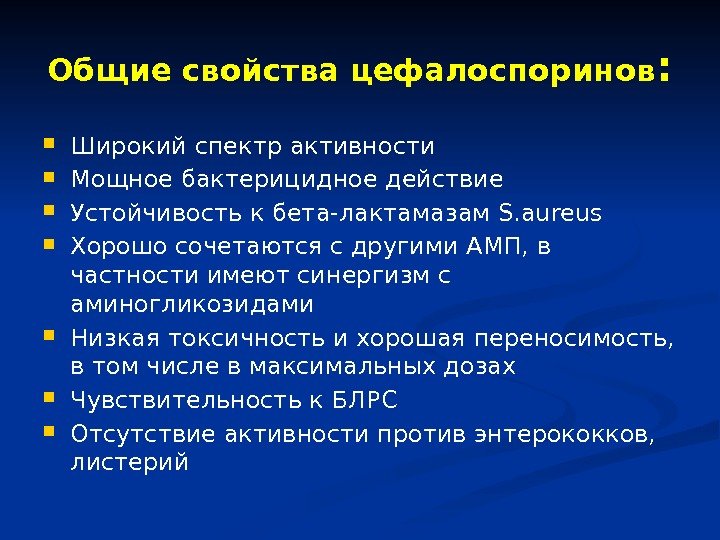 Общие свойства цефалоспоринов:

- Широкий спектр активности
- Мощное бактерицидное действие
- Устойчивость к бета-лактамазам S.aureus
- Хорошо сочетаются с другими АМП, в частности имеют синергизм с аминогликозидами
- Низкая токсичность и хорошая переносимость, в том числе в максимальных дозах
- Чувствительность к БЛРС
- Отсутствие активности против энтерококков, листерий